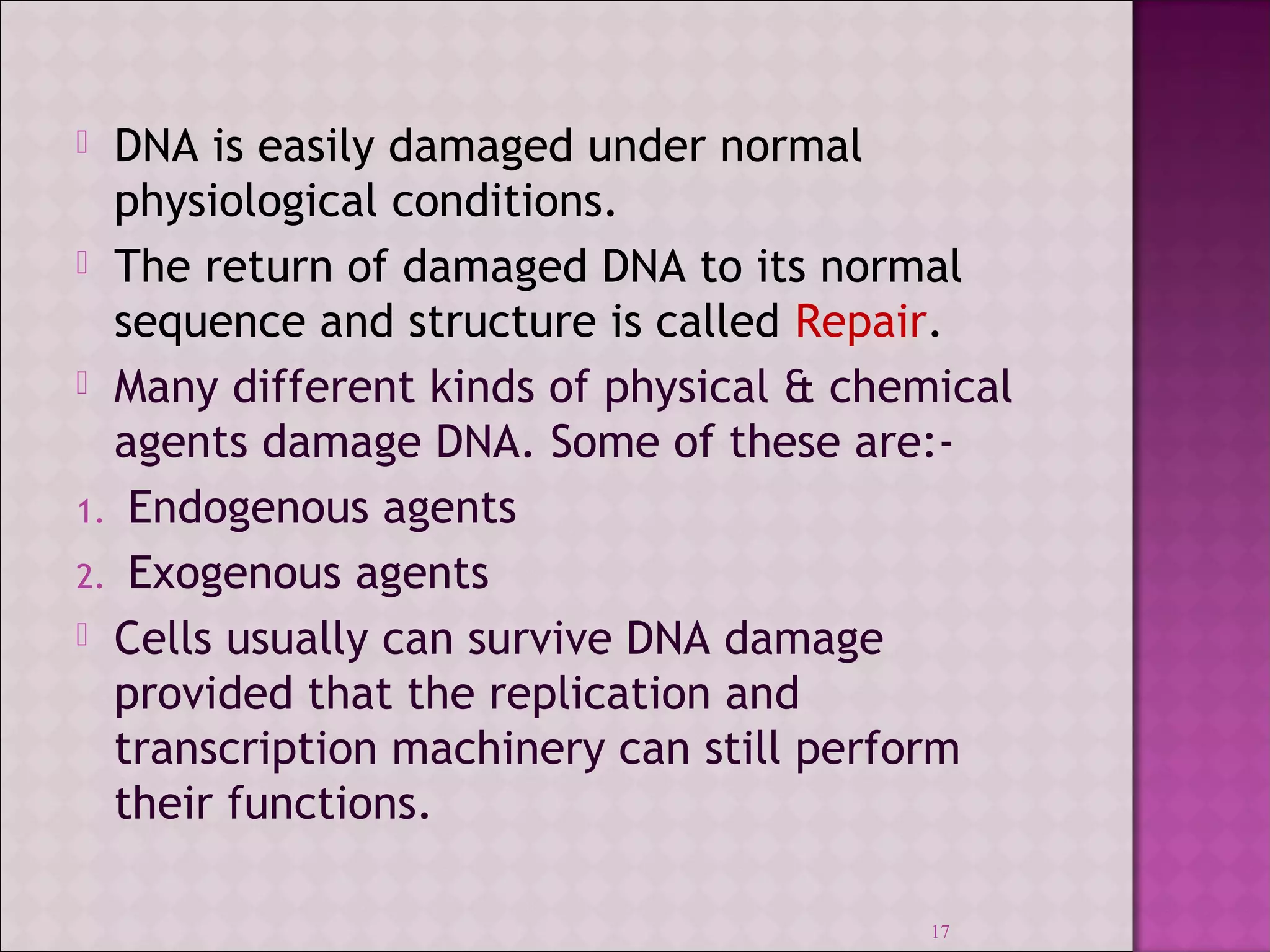 DNA is easily damaged under normal physiological conditions.

The return of damaged DNA to its normal sequence and structure is called Repair.

Many different kinds of physical & chemical agents damage DNA. Some of these are:-

1. Endogenous agents
2. Exogenous agents

Cells usually can survive DNA damage provided that the replication and transcription machinery can still perform their functions.

17